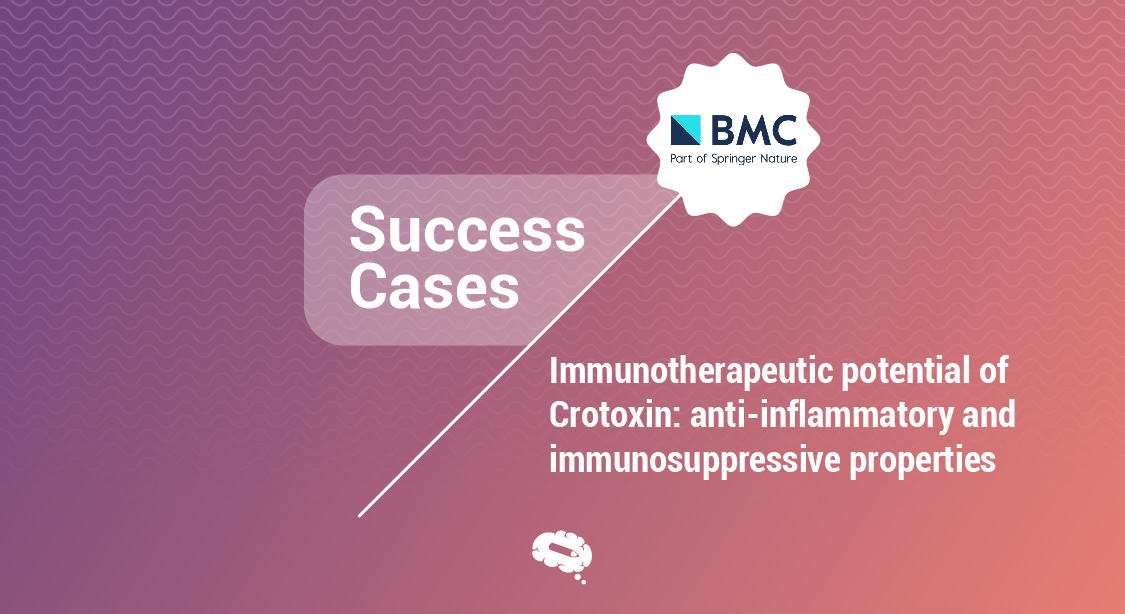 BMC
Part of Springer Nature

Success Cases

Immunotherapeutic potential of Crotoxin: anti-inflammatory and immunosuppressive properties